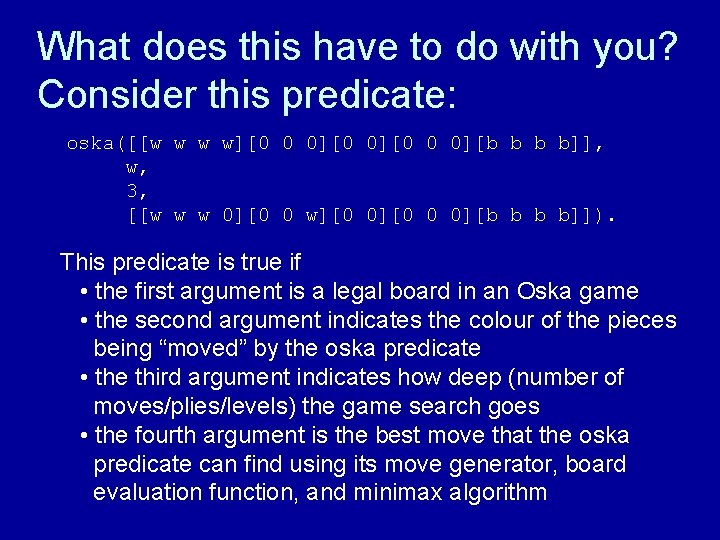 What does this have to do with you? Consider this predicate:

oska([[w w w w][0 0 0][0 0][0 0 0][b b b b]],
w,
3,
[[w w w 0][0 0 w][0 0][0 0 0][b b b b]]).

This predicate is true if
• the first argument is a legal board in an Oska game
• the second argument indicates the colour of the pieces being “moved” by the oska predicate
• the third argument indicates how deep (number of moves/plies/levels) the game search goes
• the fourth argument is the best move that the oska predicate can find using its move generator, board evaluation function, and minimax algorithm